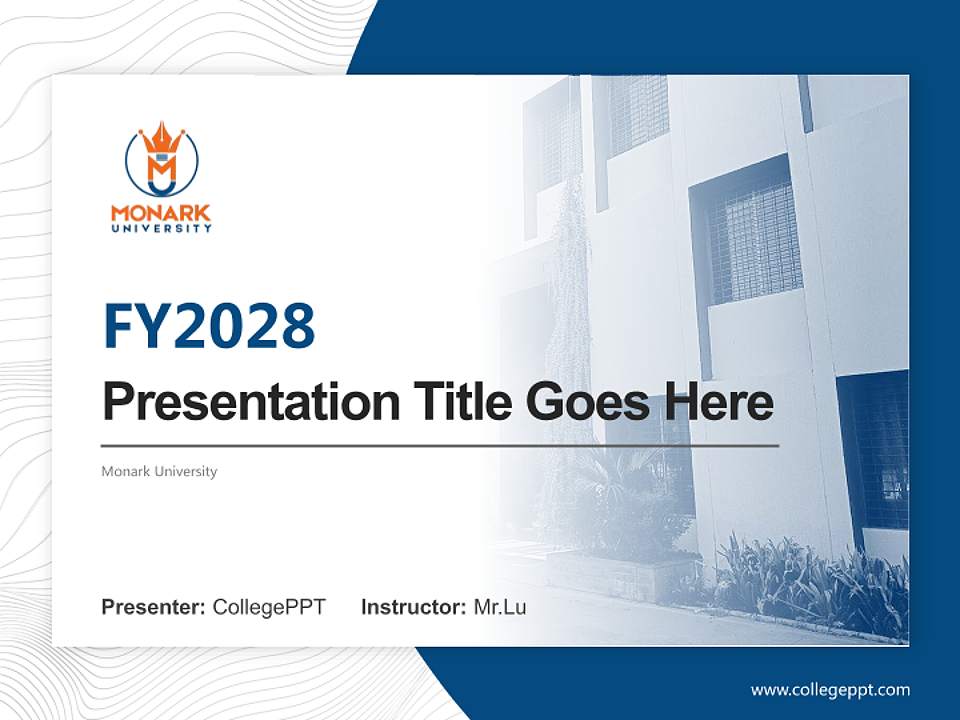 MONARK
UNIVERSITY

FY2028

Presentation Title Goes Here

Monark University

Presenter: CollegePPT Instructor: Mr.Lu

www.collegeppt.com